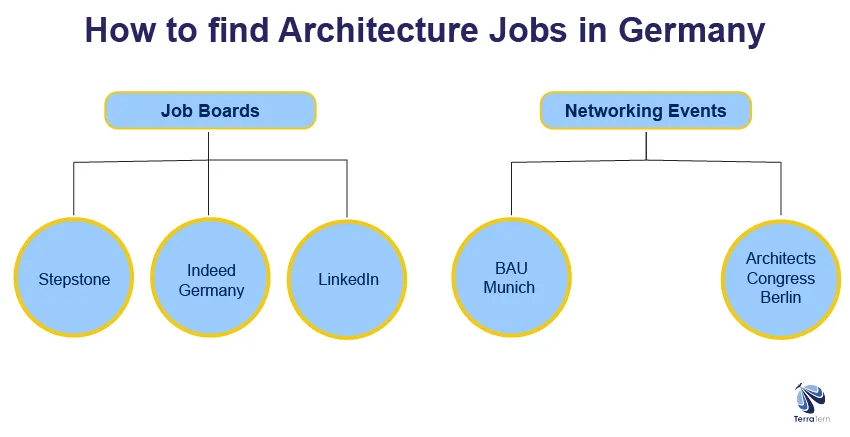 How to find Architecture Jobs in Germany

Job Boards

Stepstone

Indeed Germany

LinkedIn

Networking Events

BAU Munich

Architects Congress Berlin

Terratern